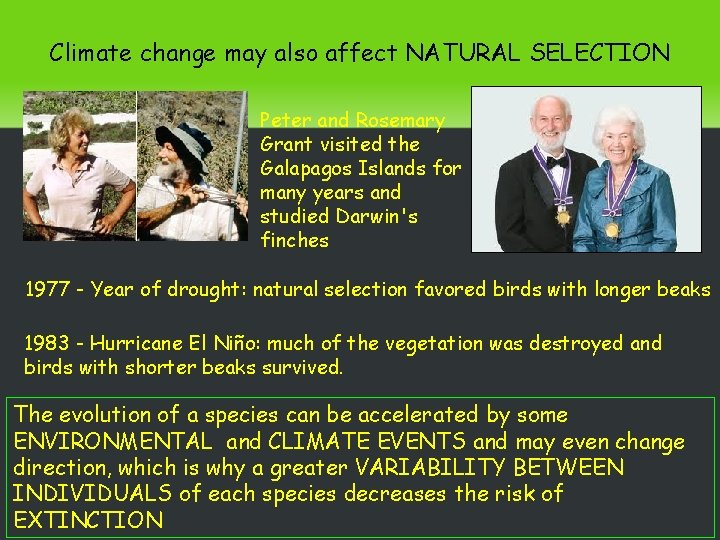 Climate change may also affect NATURAL SELECTION

Peter and Rosemary Grant visited the Galapagos Islands for many years and studied Darwin's finches

1977 - Year of drought: natural selection favored birds with longer beaks

1983 - Hurricane El Niño: much of the vegetation was destroyed and birds with shorter beaks survived.

The evolution of a species can be accelerated by some ENVIRONMENTAL and CLIMATE EVENTS and may even change direction, which is why a greater VARIABILITY BETWEEN INDIVIDUALS of each species decreases the risk of EXTINCTION